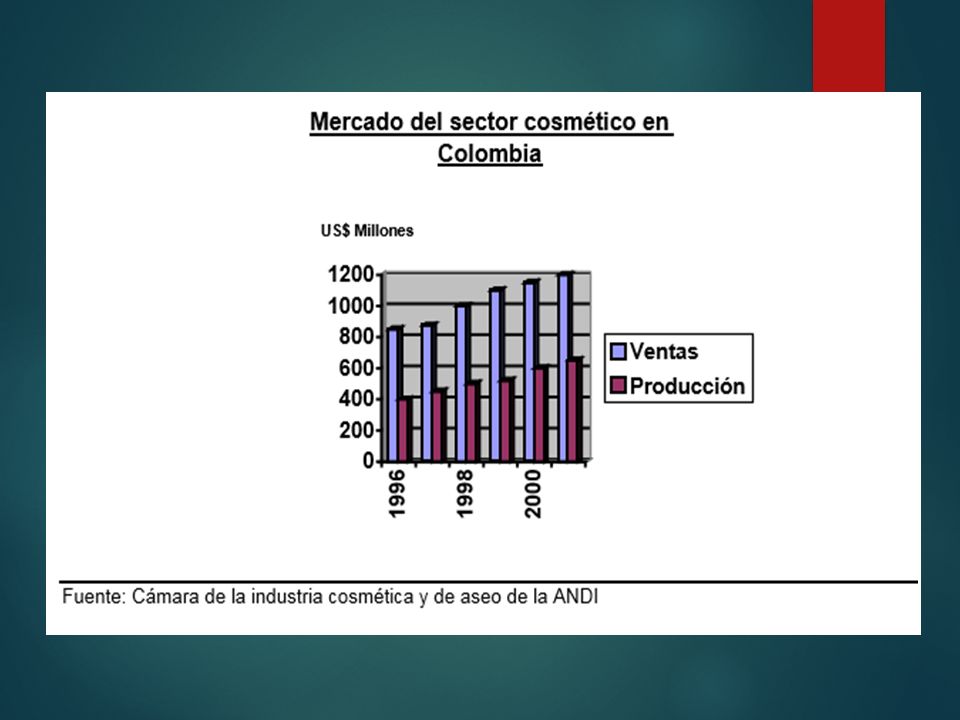 Mercado del sector cosmético en Colombia

US$ Millones

1200
1000
800
600
400
200
0

1996
1998
2000

Ventas
Producción

Fuente: Cámara de la industria cosmética y de aseo de la ANDI